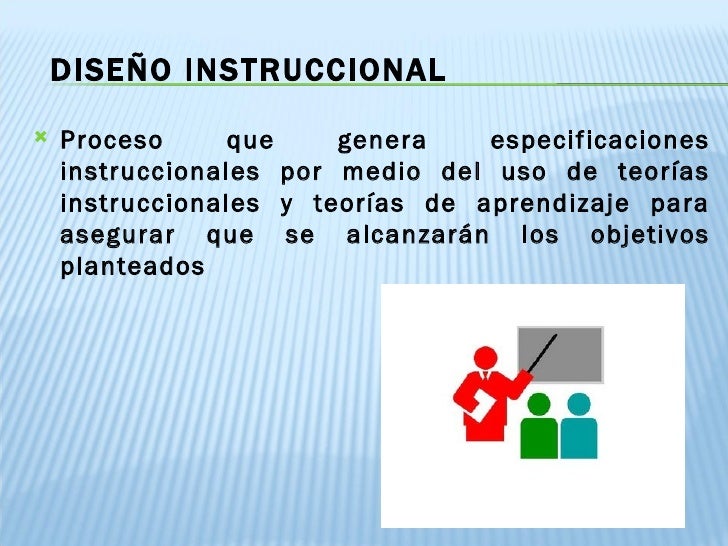 DISEÑO INSTRUCCIONAL

Proceso que genera especificaciones instruccionales por medio del uso de teorías instruccionales y teorías de aprendizaje para asegurar que se alcanzarán los objetivos planteados